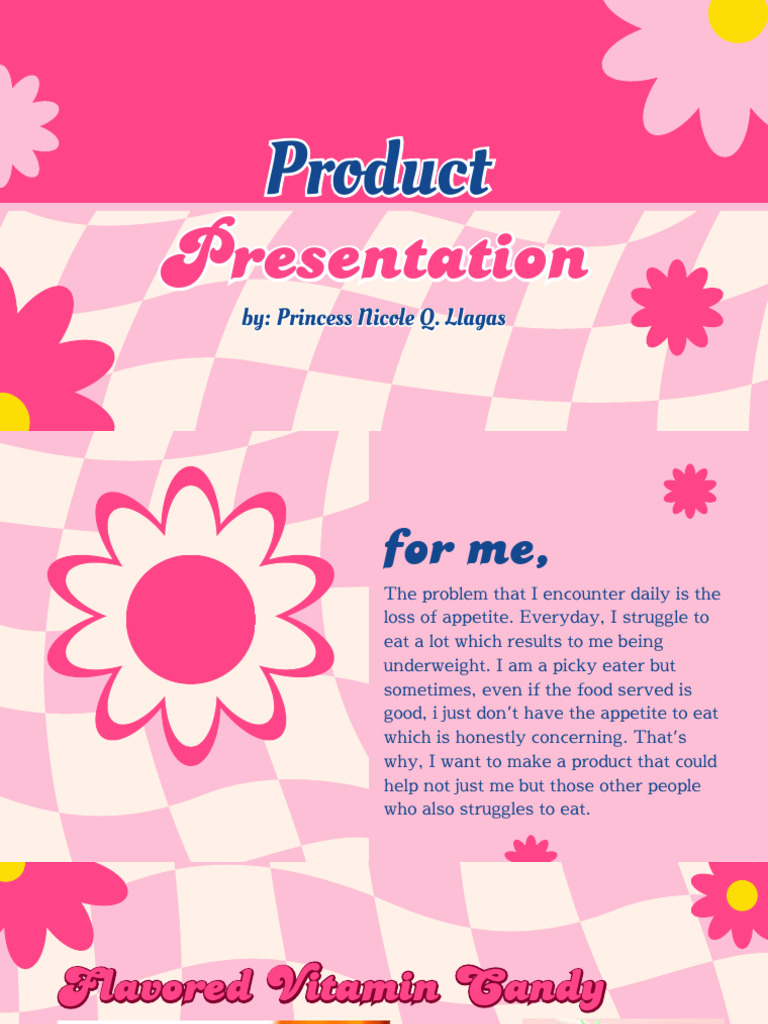 Product

Presentation

by: Princess Nicole Q. Llagas

for me,

The problem that I encounter daily is the loss of appetite. Everyday, I struggle to eat a lot which results to me being underweight. I am a picky eater but sometimes, even if the food served is good, i just don't have the appetite to eat which is honestly concerning. That's why, I want to make a product that could help not just me but those other people who also struggles to eat.

Flavored Vitamin Candy